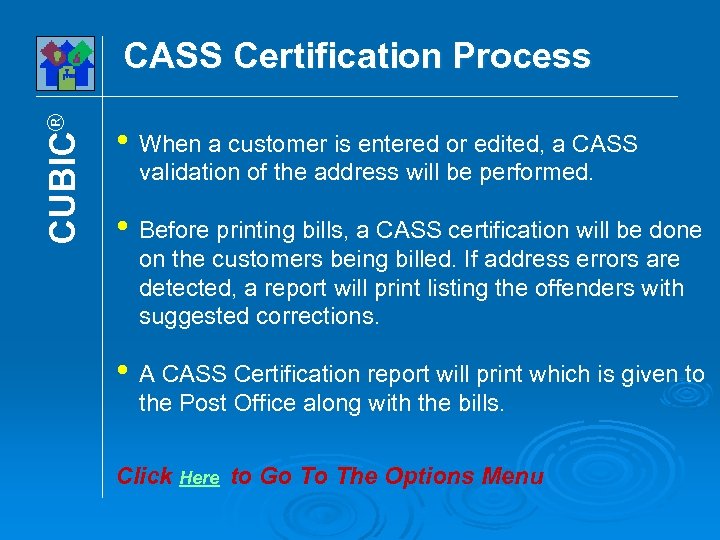 CUBIC®

CASS Certification Process

• When a customer is entered or edited, a CASS validation of the address will be performed.

• Before printing bills, a CASS certification will be done on the customers being billed. If address errors are detected, a report will print listing the offenders with suggested corrections.

• A CASS Certification report will print which is given to the Post Office along with the bills.

Click Here to Go To The Options Menu